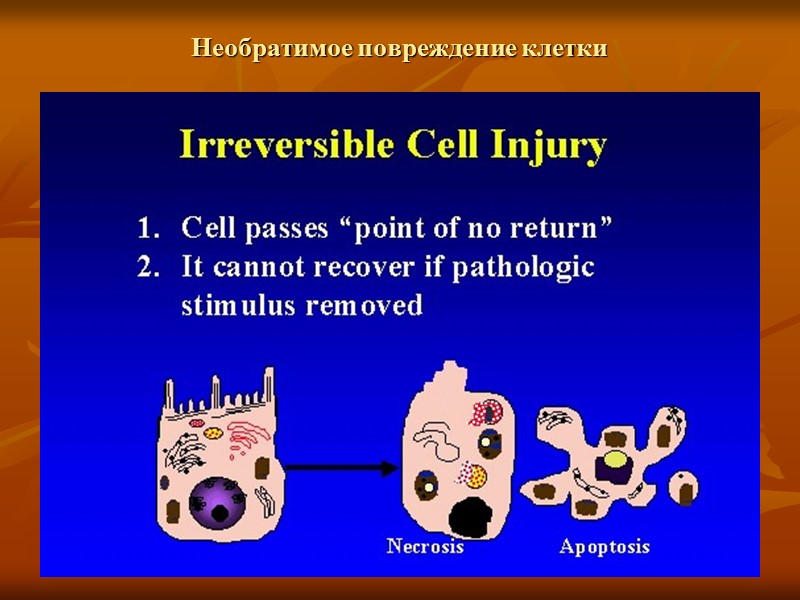 Необратимое повреждение клетки

Irreversible Cell Injury

1. Cell passes “point of no return”
2. It cannot recover if pathologic stimulus removed

Necrosis

Apoptosis